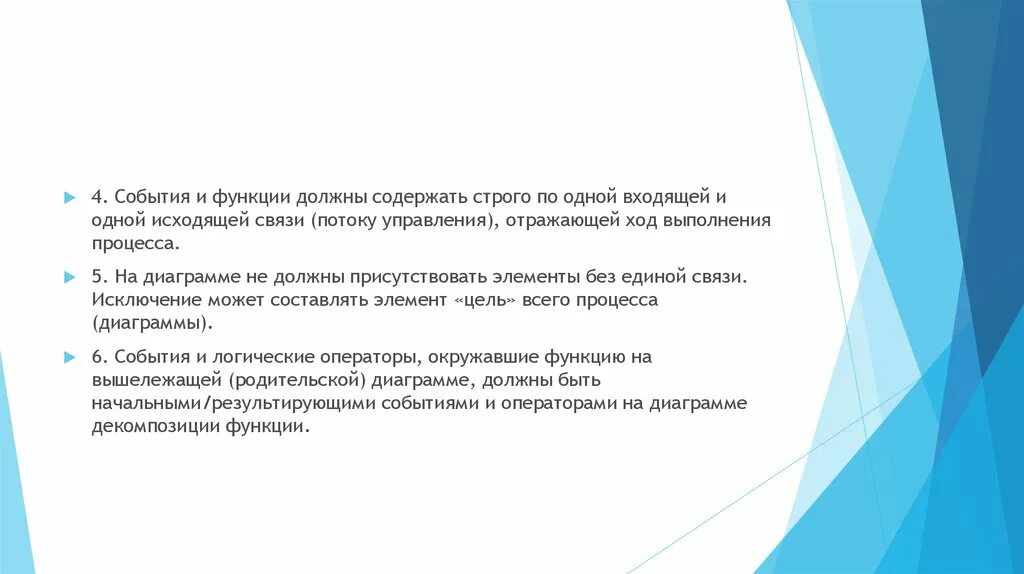 4. События и функции должны содержать строго по одной входящей и одной исходящей связи (потоку управления), отражающей ход выполнения процесса.

5. На диаграмме не должны присутствовать элементы без единой связи. Исключение может составлять элемент «цель» всего процесса (диаграммы).

6. События и логические операторы, окружавшие функцию на вышележащей (родительской) диаграмме, должны быть начальными/результирующими событиями и операторами на диаграмме декомпозиции функции.